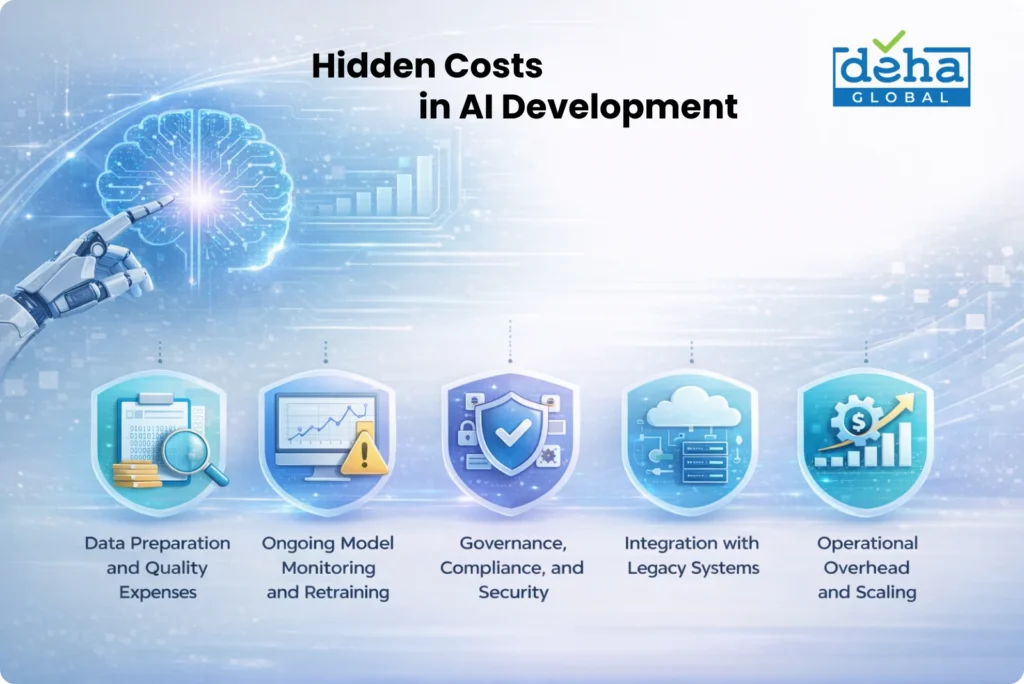 Hidden Costs
in AI Development

deha
GLOBAL

Data Preparation and Quality Expenses

Ongoing Model Monitoring and Retraining

Governance, Compliance, and Security

Integration with Legacy Systems

Operational Overhead and Scaling